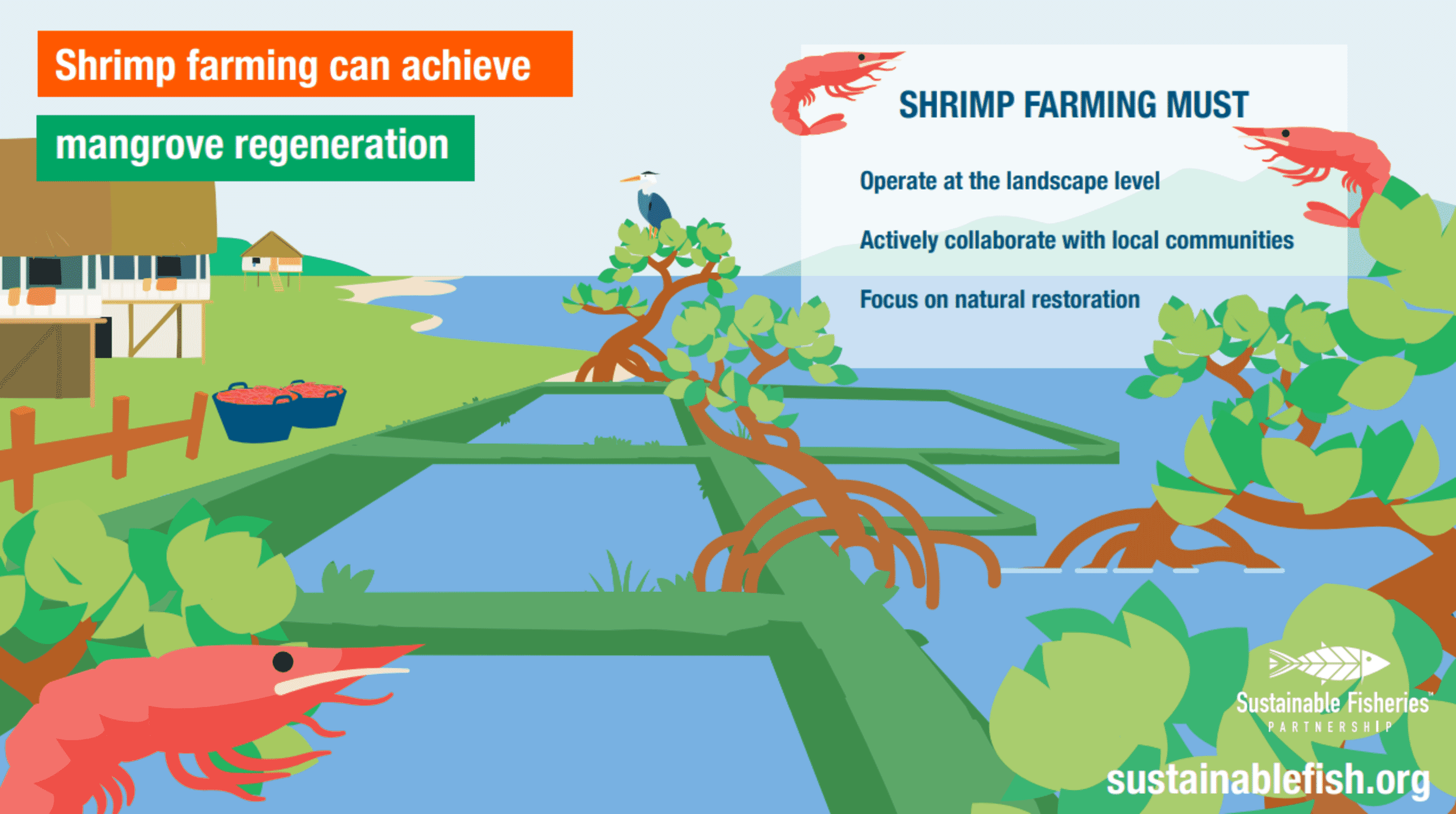 Shrimp farming can achieve

mangrove regeneration

SHRIMP FARMING MUST

Operate at the landscape level

Actively collaborate with local communities

Focus on natural restoration

Sustainable Fisheries™
PARTNERSHIP

sustainablefish.org